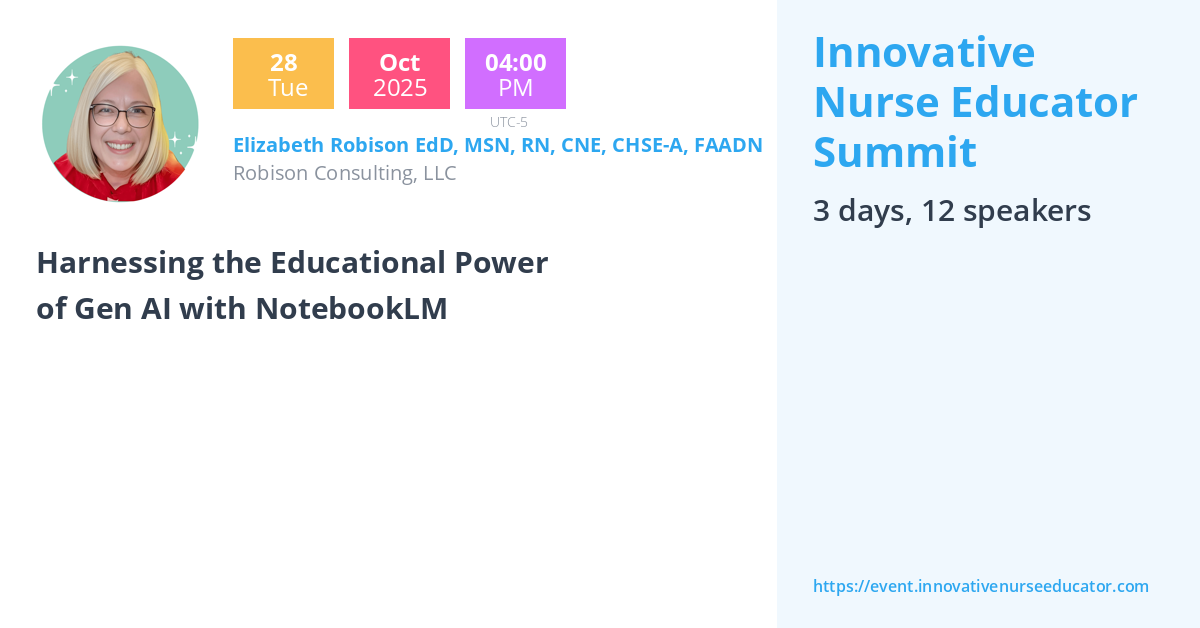 28
Tue

Oct
2025

04:00
PM
UTC-5

Elizabeth Robison EdD, MSN, RN, CNE, CHSE-A, FAADN
Robison Consulting, LLC

Harnessing the Educational Power of Gen AI with NotebookLM

Innovative Nurse Educator Summit

3 days, 12 speakers

https://event.innovativenurseeducator.com